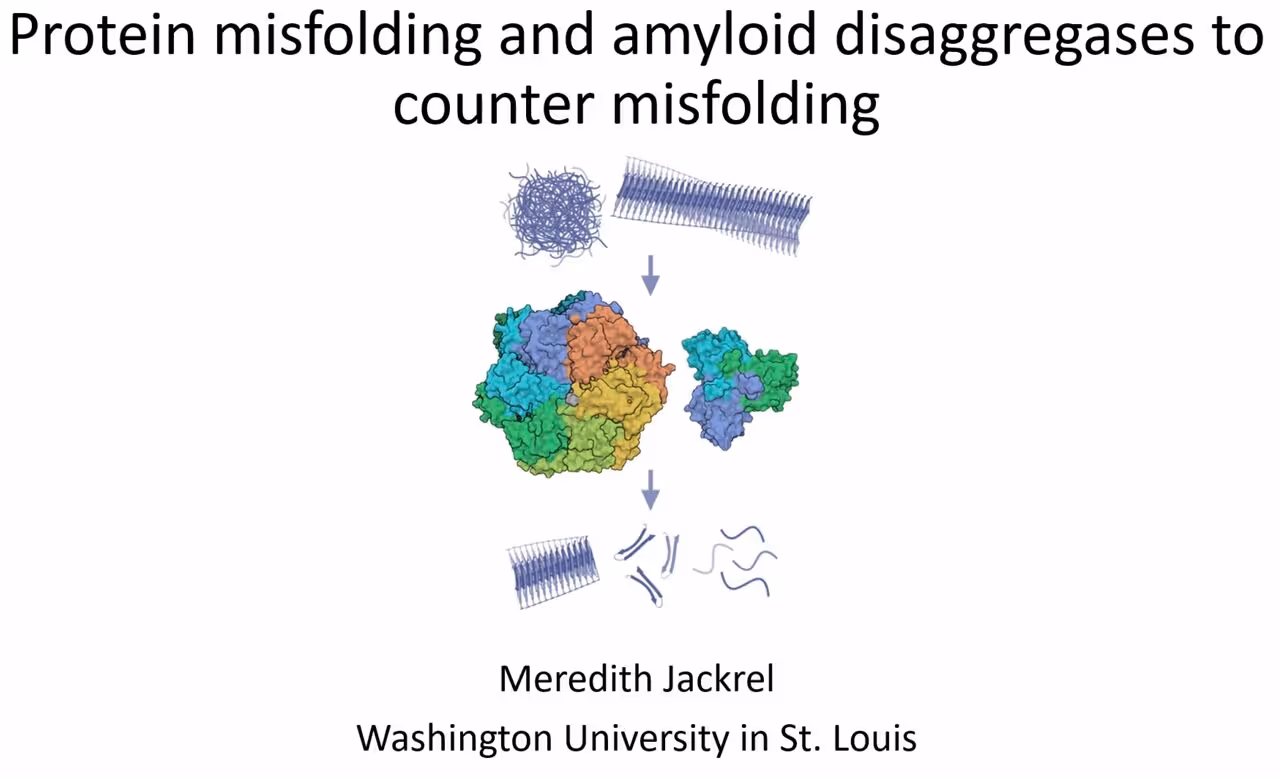 Protein misfolding and amyloid disaggregases to counter misfolding

Meredith Jackrel

Washington University in St. Louis